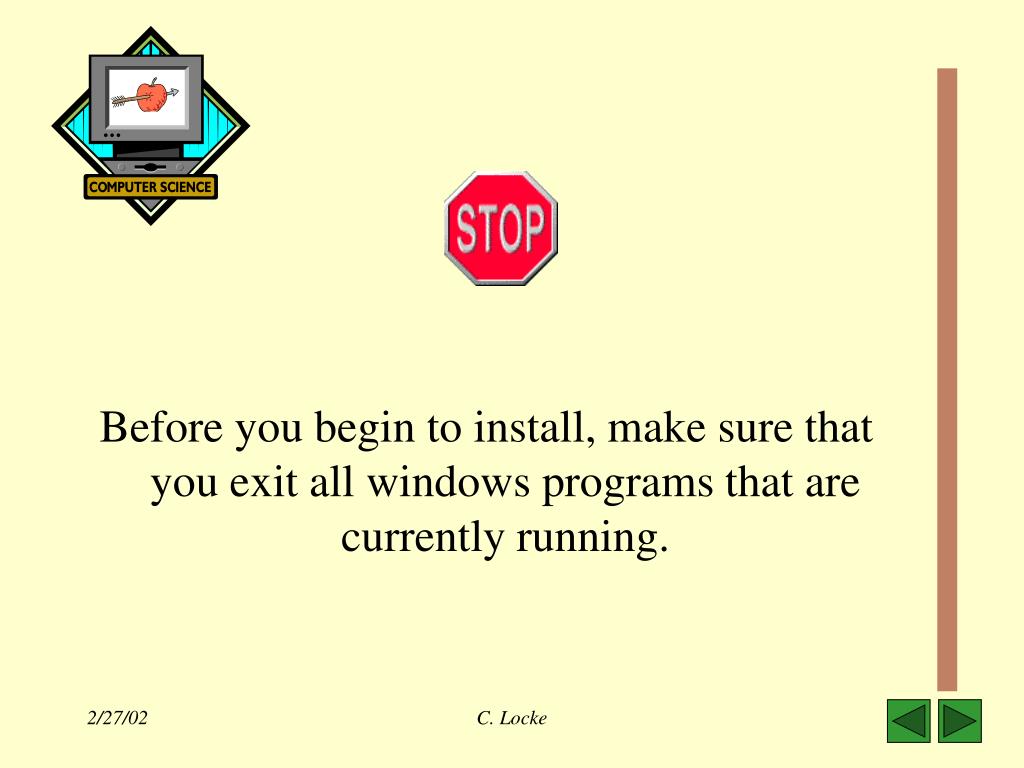 COMPUTER SCIENCE

STOP

Before you begin to install, make sure that you exit all windows programs that are currently running.

2/27/02

C. Locke